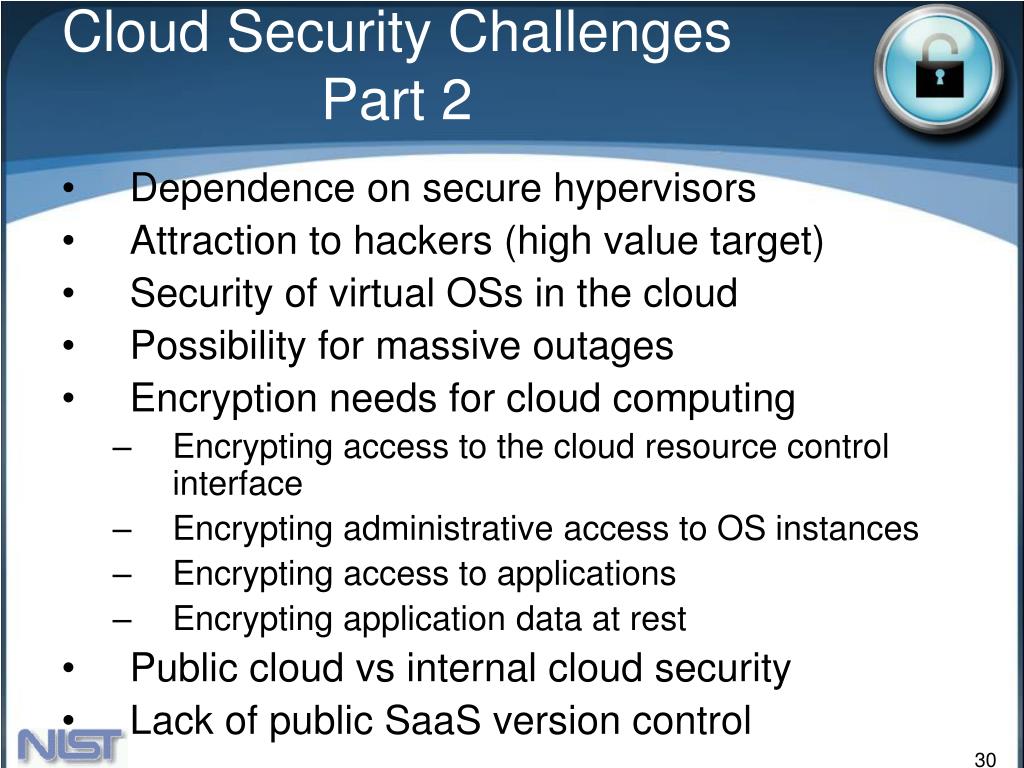 Cloud Security Challenges
Part 2

• Dependence on secure hypervisors
• Attraction to hackers (high value target)
• Security of virtual OSs in the cloud
• Possibility for massive outages
• Encryption needs for cloud computing
– Encrypting access to the cloud resource control interface
– Encrypting administrative access to OS instances
– Encrypting access to applications
– Encrypting application data at rest
• Public cloud vs internal cloud security
• Lack of public SaaS version control

NIST

30